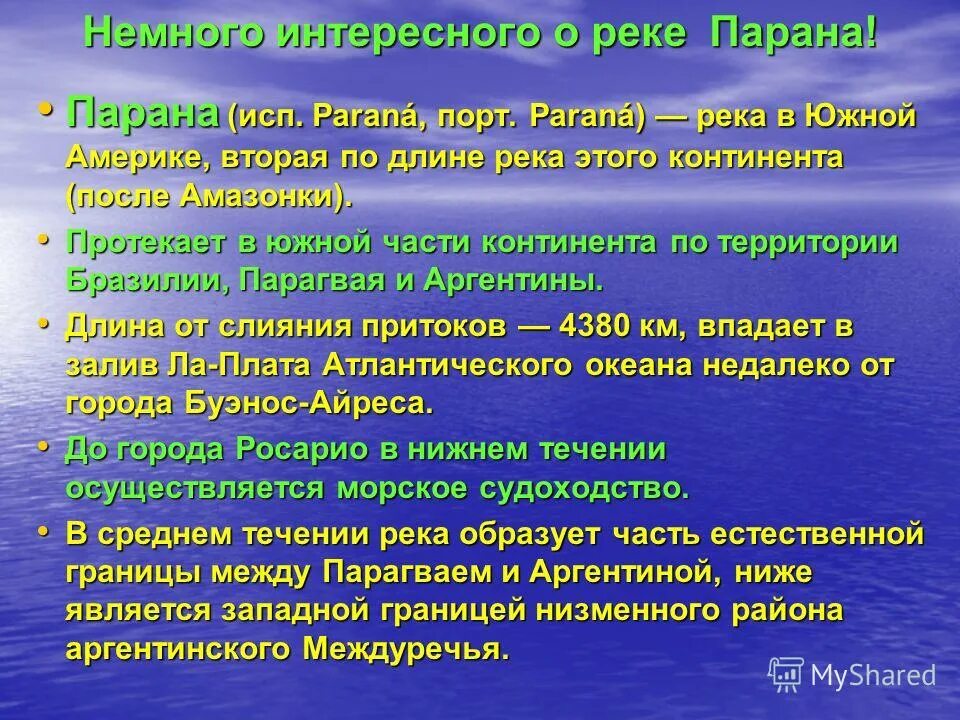 Немного интересного о реке Парана!

• Парана (исп. Paraná, порт. Paraná) — река в Южной Америке, вторая по длине река этого континента (после Амазонки).

• Протекает в южной части континента по территории Бразилии, Парагвая и Аргентины.

• Длина от слияния притоков — 4380 км, впадает в залив Ла-Плата Атлантического океана недалеко от города Буэнос-Айреса.

• До города Росарио в нижнем течении осуществляется морское судоходство.

• В среднем течении река образует часть естественной границы между Парагваем и Аргентиной, ниже является западной границей низменного района аргентинского Междуречья.

MyShared